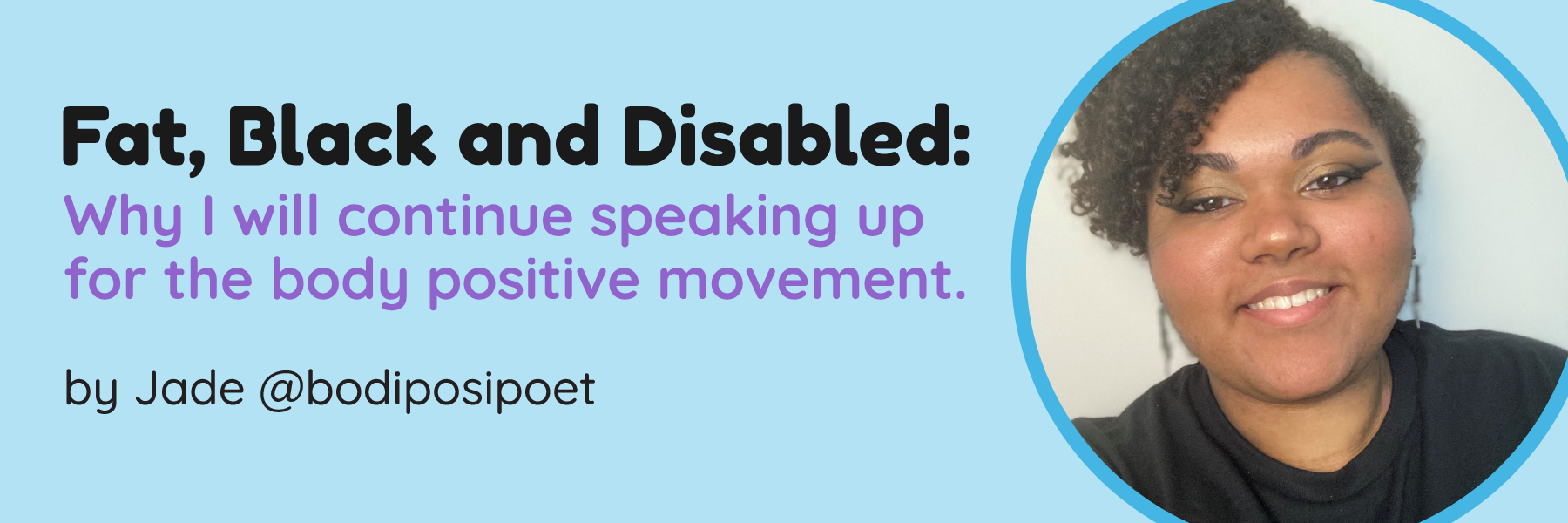 Fat, Black and Disabled:
Why I will continue speaking up for the body positive movement.

by Jade @bodiposipoet